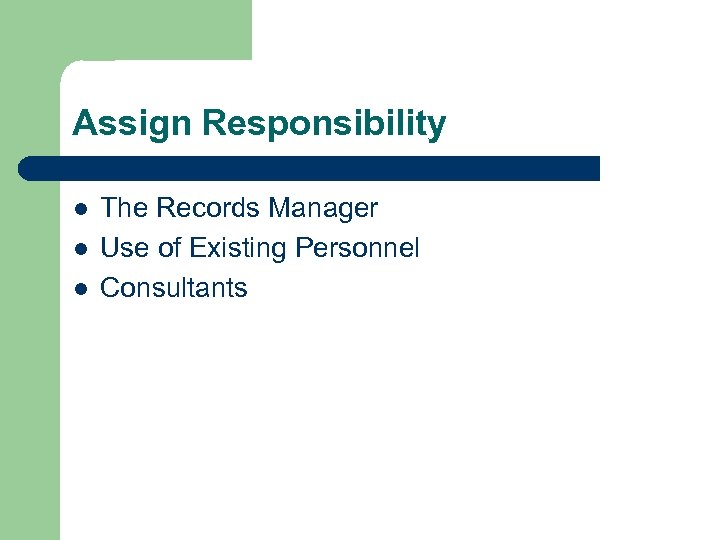 Assign Responsibility

- The Records Manager
- Use of Existing Personnel
- Consultants